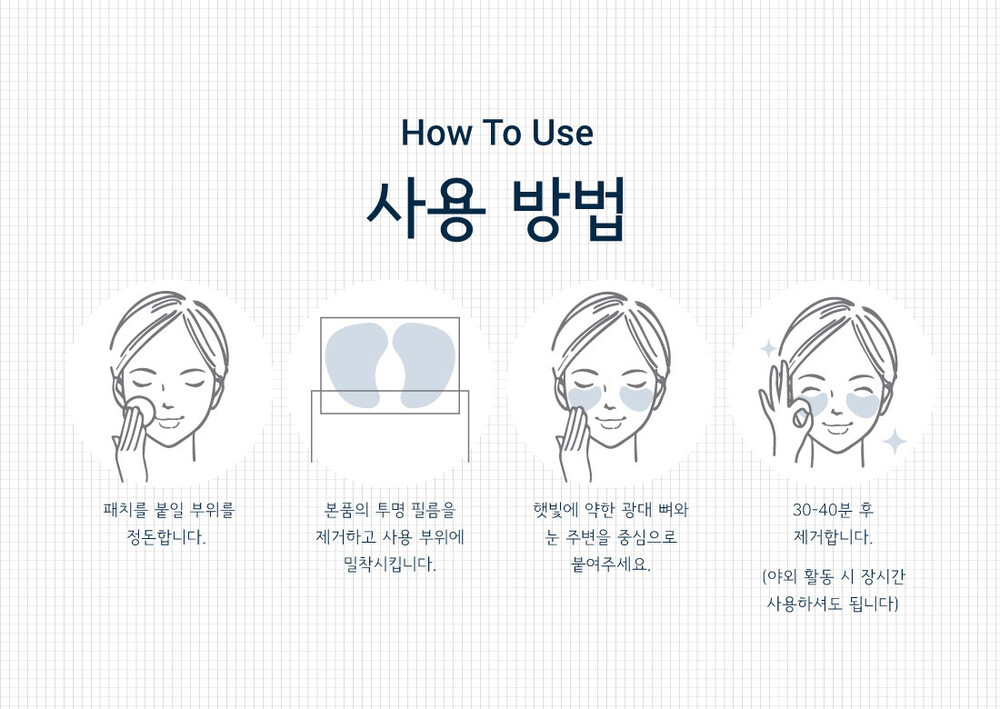 How To Use

사용 방법

패치를 붙일 부위를 정돈합니다.

본품의 투명 필름을 제거하고 사용 부위에 밀착시킵니다.

햇빛에 약한 광대 뼈와 눈 주변을 중심으로 붙여주세요.

30-40분 후 제거합니다.

(야외 활동 시 장시간 사용하셔도 됩니다)